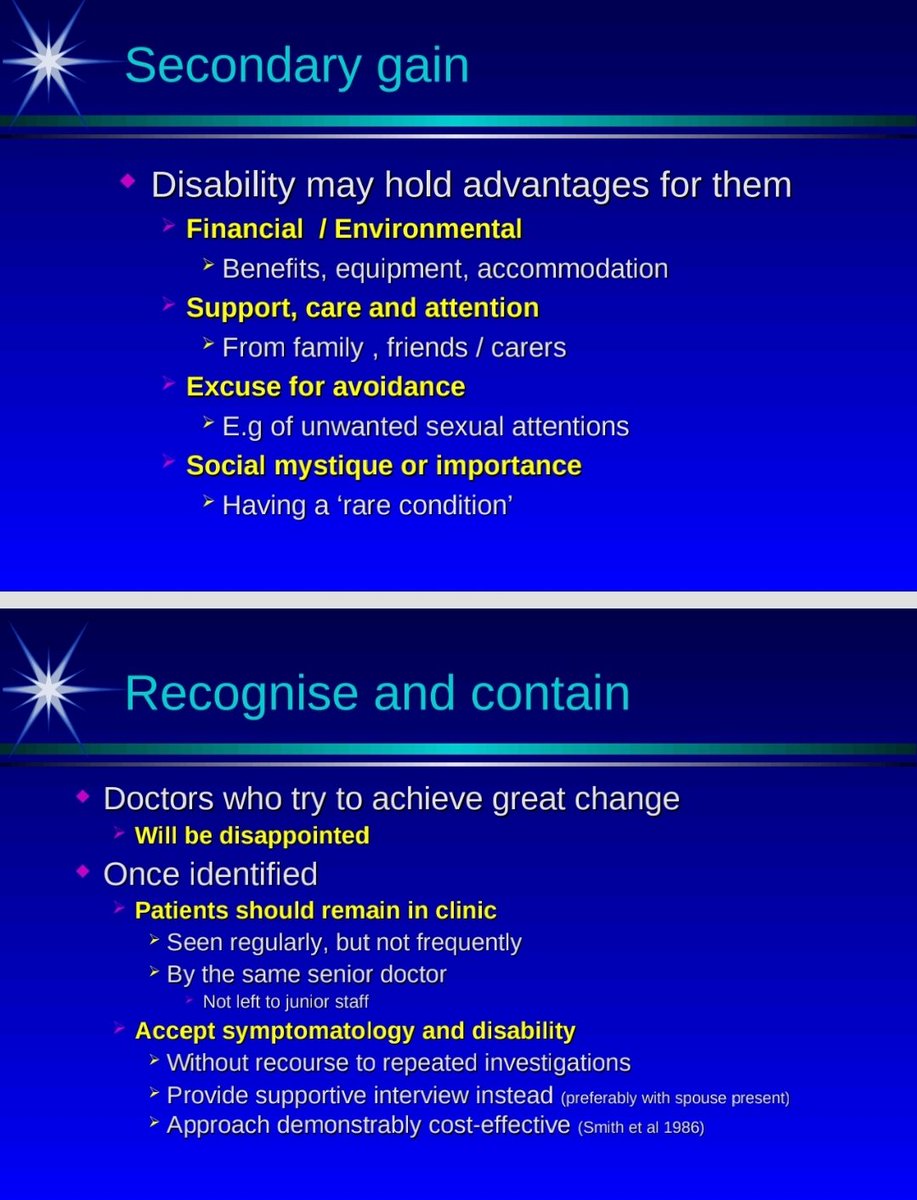 Secondary gain

Disability may hold advantages for them

Financial / Environmental

Benefits, equipment, accommodation

Support, care and attention

From family , friends / carers

Excuse for avoidance

E.g of unwanted sexual attentions

Social mystique or importance

Having a ‘rare condition’

Recognise and contain

Doctors who try to achieve great change

Will be disappointed

Once identified

Patients should remain in clinic

Seen regularly, but not frequently

By the same senior doctor

Not left to junior staff

Accept symptomatology and disability

Without recourse to repeated investigations

Provide supportive interview instead (preferably with spouse present)

Approach demonstrably cost-effective (Smith et al 1986)